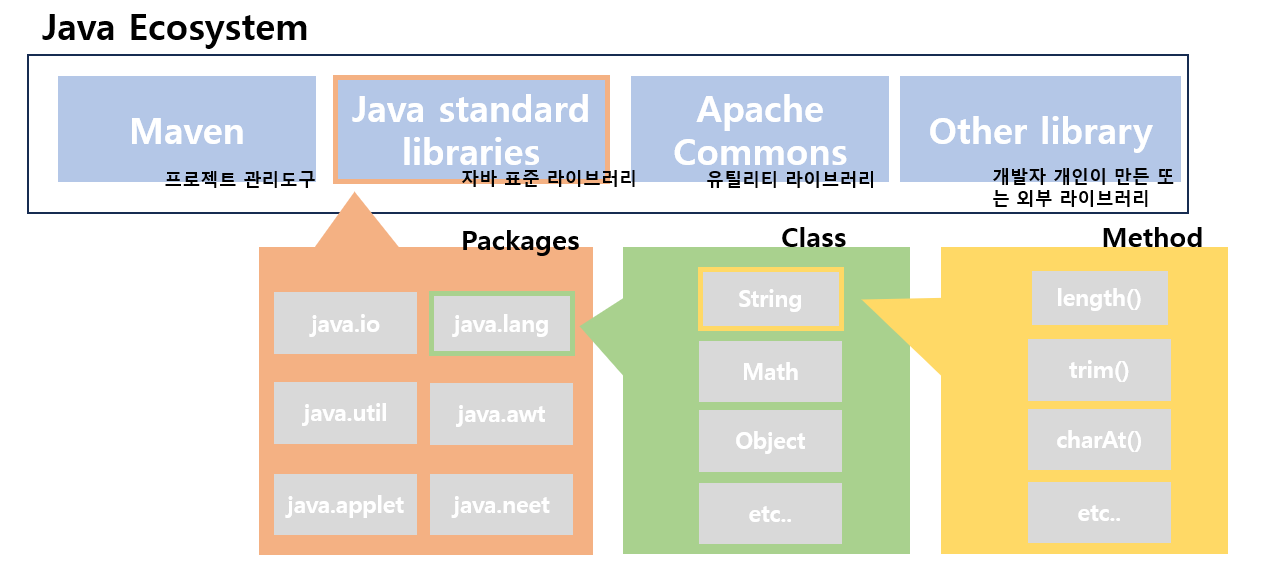 Java Ecosystem

Maven
프로젝트 관리도구

Java standard libraries
자바 표준 라이브러리

Apache Commons
유틸리티 라이브러리

Other library
개발자 개인이 만든 또는 외부 라이브러리

Packages

java.io
java.lang
java.util
java.awt
java.applet
java.neet

Class

String
Math
Object
etc..

Method

length()
trim()
charAt()
etc..